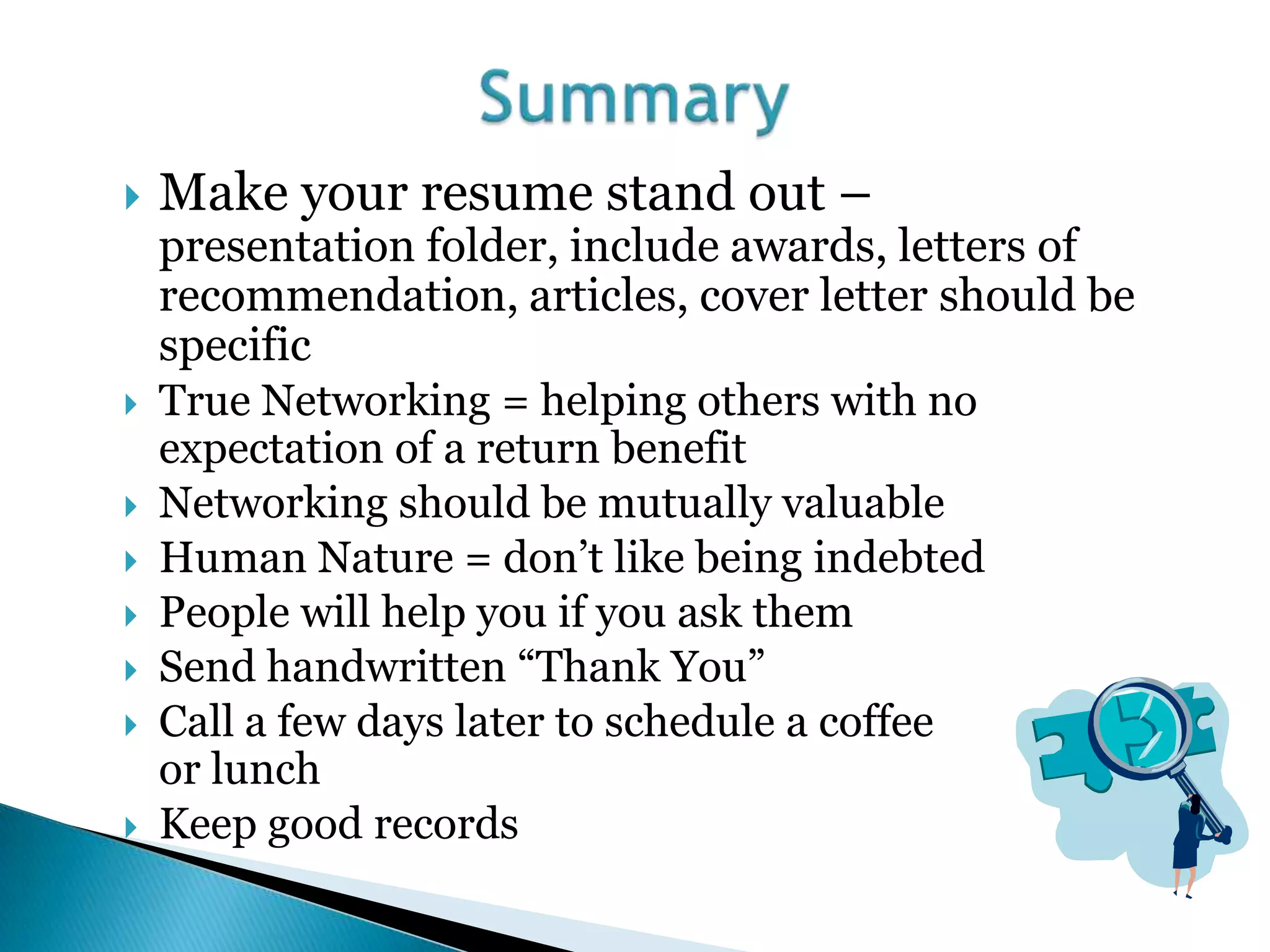 Summary

Make your resume stand out – presentation folder, include awards, letters of recommendation, articles, cover letter should be specific

True Networking = helping others with no expectation of a return benefit

Networking should be mutually valuable

Human Nature = don’t like being indebted

People will help you if you ask them

Send handwritten “Thank You”

Call a few days later to schedule a coffee or lunch

Keep good records